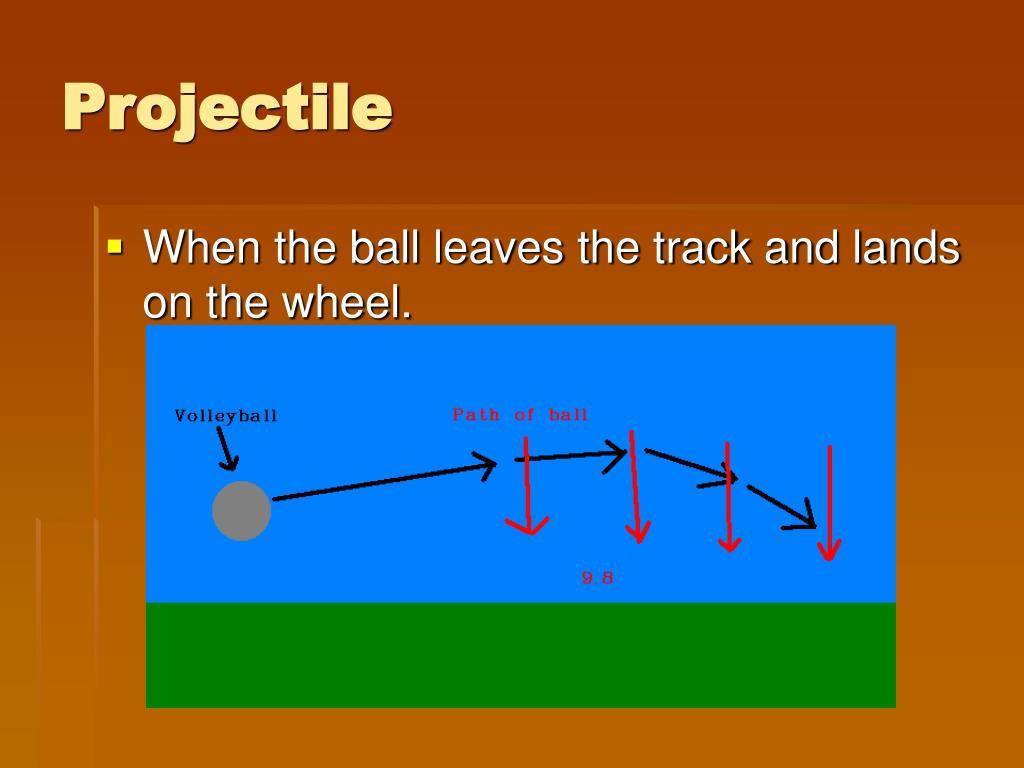 Projectile

When the ball leaves the track and lands on the wheel.

Volleyball

Path of ball

9.8